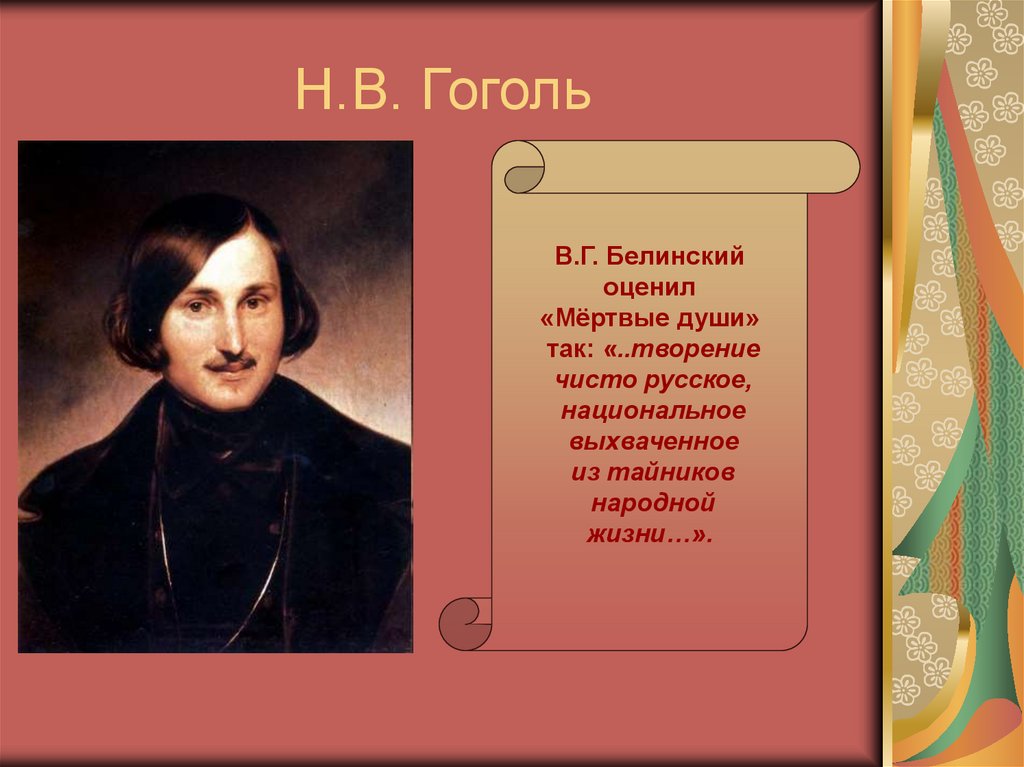 Н.В. Гоголь

В.Г. Белинский оценил «Мёртвые души» так: «..творение чисто русское, национальное выхваченное из тайников народной жизни…».